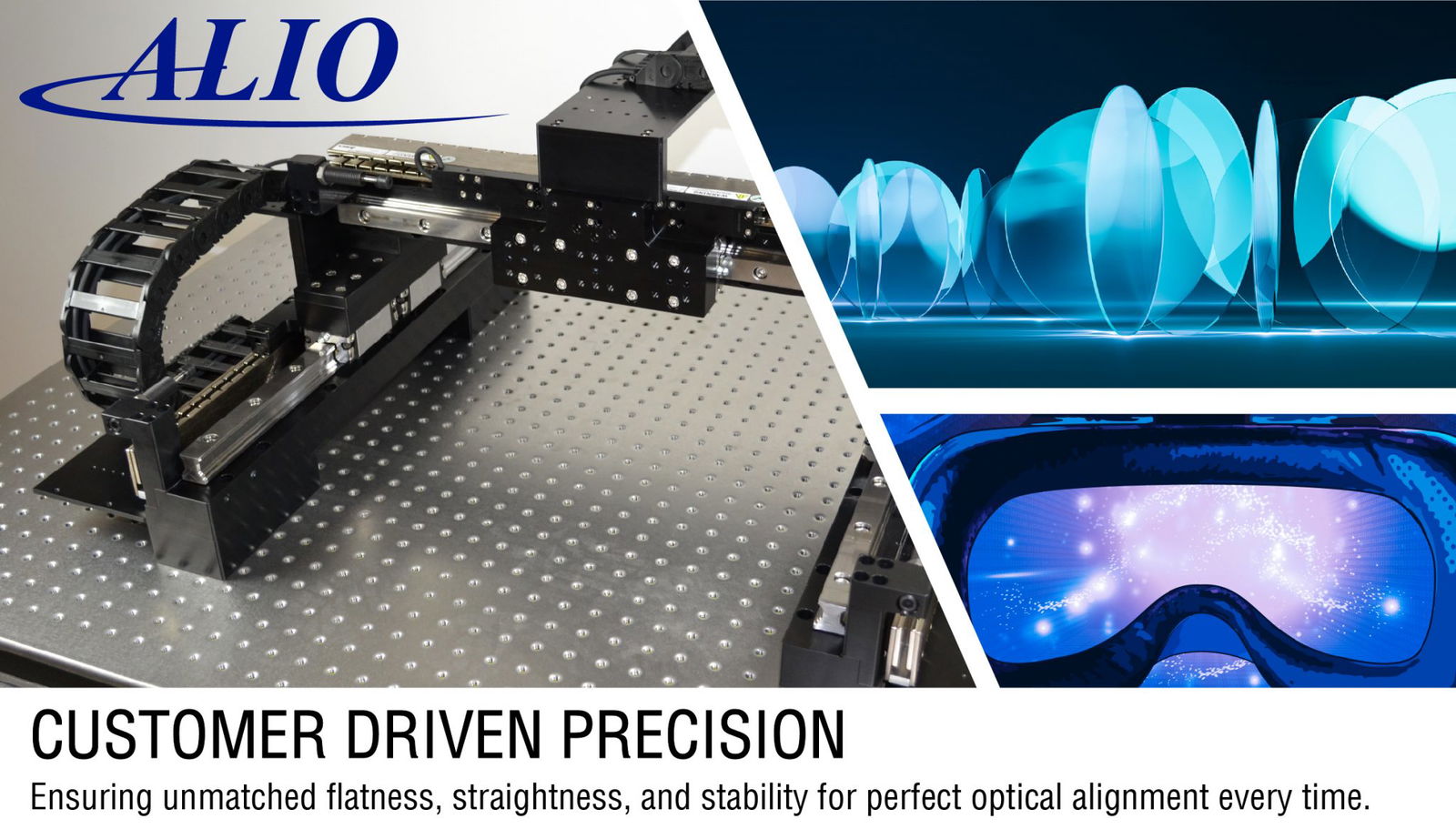 ALIO

CUSTOMER DRIVEN PRECISION

Ensuring unmatched flatness, straightness, and stability for perfect optical alignment every time.